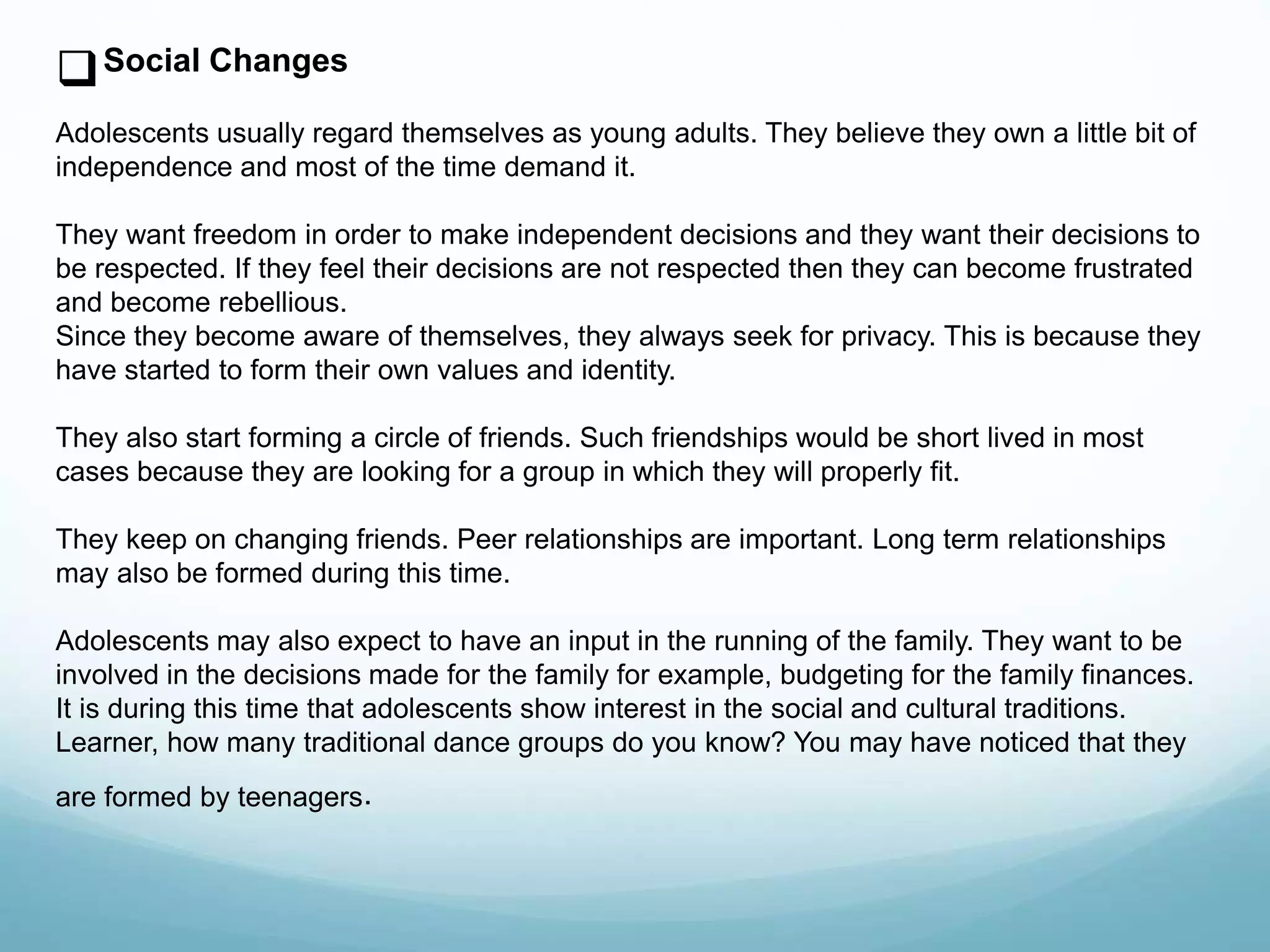 ❑ Social Changes

Adolescents usually regard themselves as young adults. They believe they own a little bit of independence and most of the time demand it.

They want freedom in order to make independent decisions and they want their decisions to be respected. If they feel their decisions are not respected then they can become frustrated and become rebellious.
Since they become aware of themselves, they always seek for privacy. This is because they have started to form their own values and identity.

They also start forming a circle of friends. Such friendships would be short lived in most cases because they are looking for a group in which they will properly fit.

They keep on changing friends. Peer relationships are important. Long term relationships may also be formed during this time.

Adolescents may also expect to have an input in the running of the family. They want to be involved in the decisions made for the family for example, budgeting for the family finances. It is during this time that adolescents show interest in the social and cultural traditions. Learner, how many traditional dance groups do you know? You may have noticed that they are formed by teenagers.